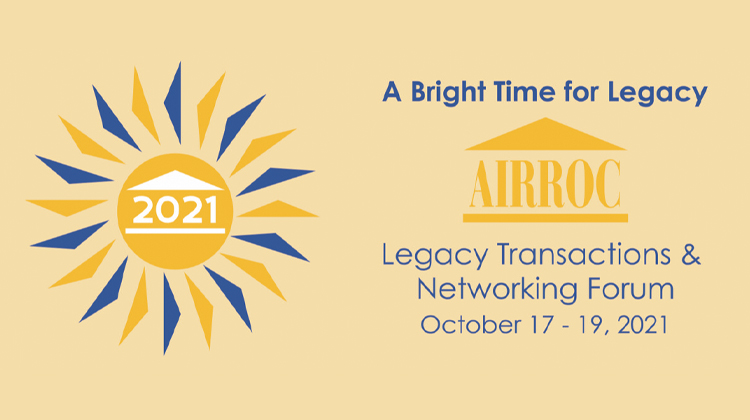 2021

A Bright Time for Legacy

AIRROC

Legacy Transactions & Networking Forum
October 17 - 19, 2021